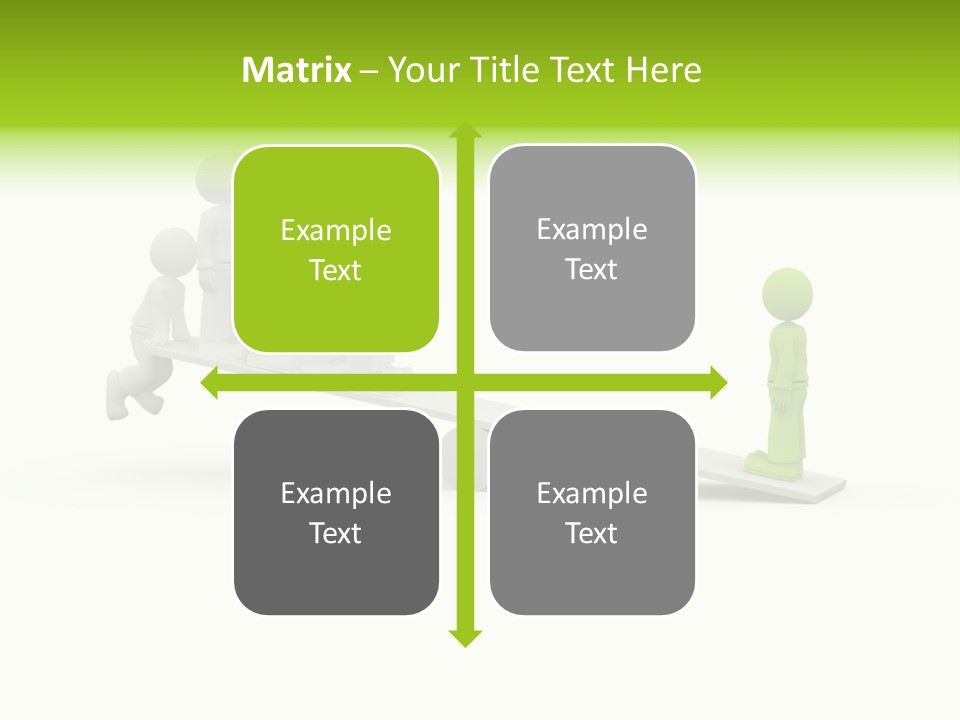 Matrix – Your Title Text Here

Example Text

Example Text

Example Text

Example Text